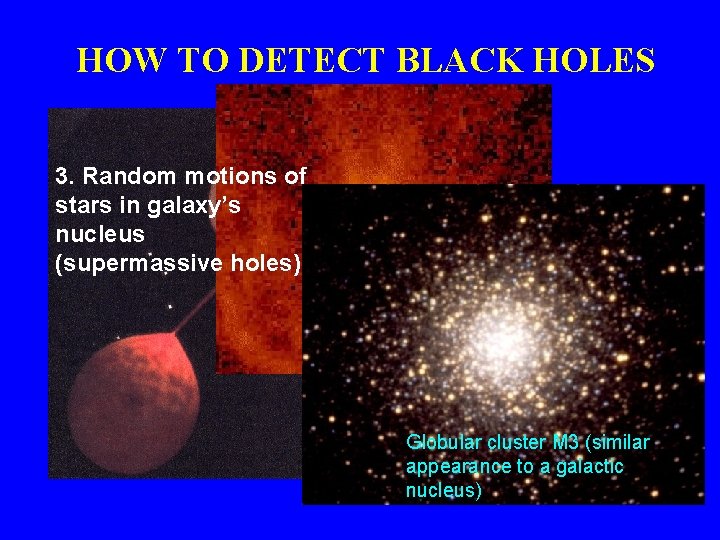 HOW TO DETECT BLACK HOLES

3. Random motions of stars in galaxy's nucleus (supermassive holes)

Globular cluster M3 (similar appearance to a galactic nucleus)